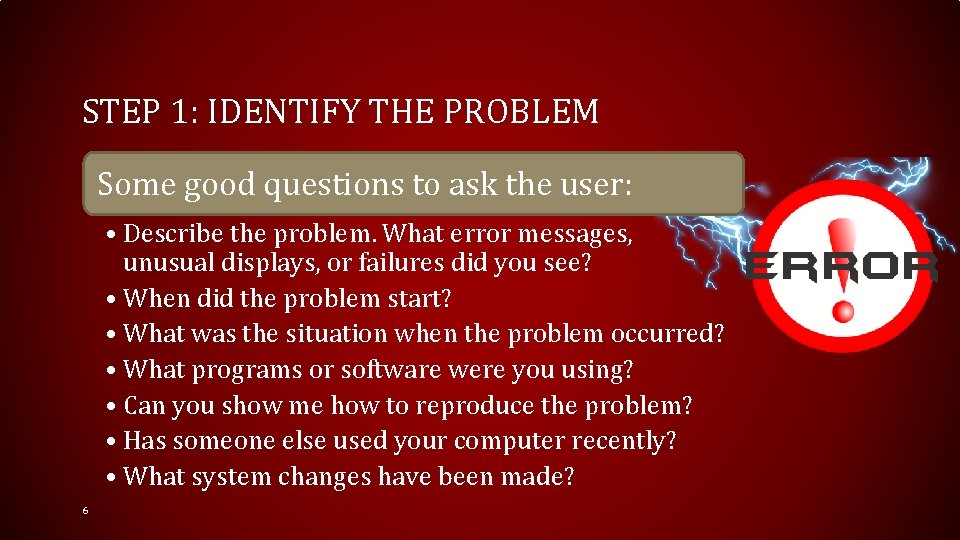 STEP 1: IDENTIFY THE PROBLEM

Some good questions to ask the user:

• Describe the problem. What error messages, unusual displays, or failures did you see?
• When did the problem start?
• What was the situation when the problem occurred?
• What programs or software were you using?
• Can you show me how to reproduce the problem?
• Has someone else used your computer recently?
• What system changes have been made?

ERROR

6